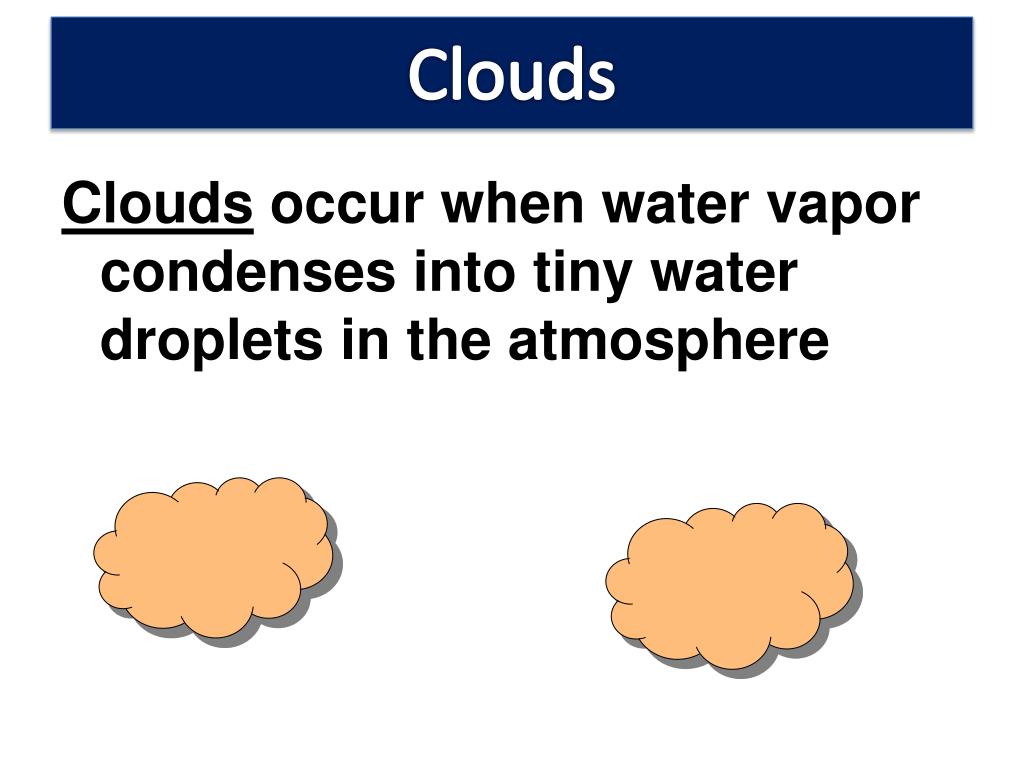 Clouds

Clouds occur when water vapor condenses into tiny water droplets in the atmosphere